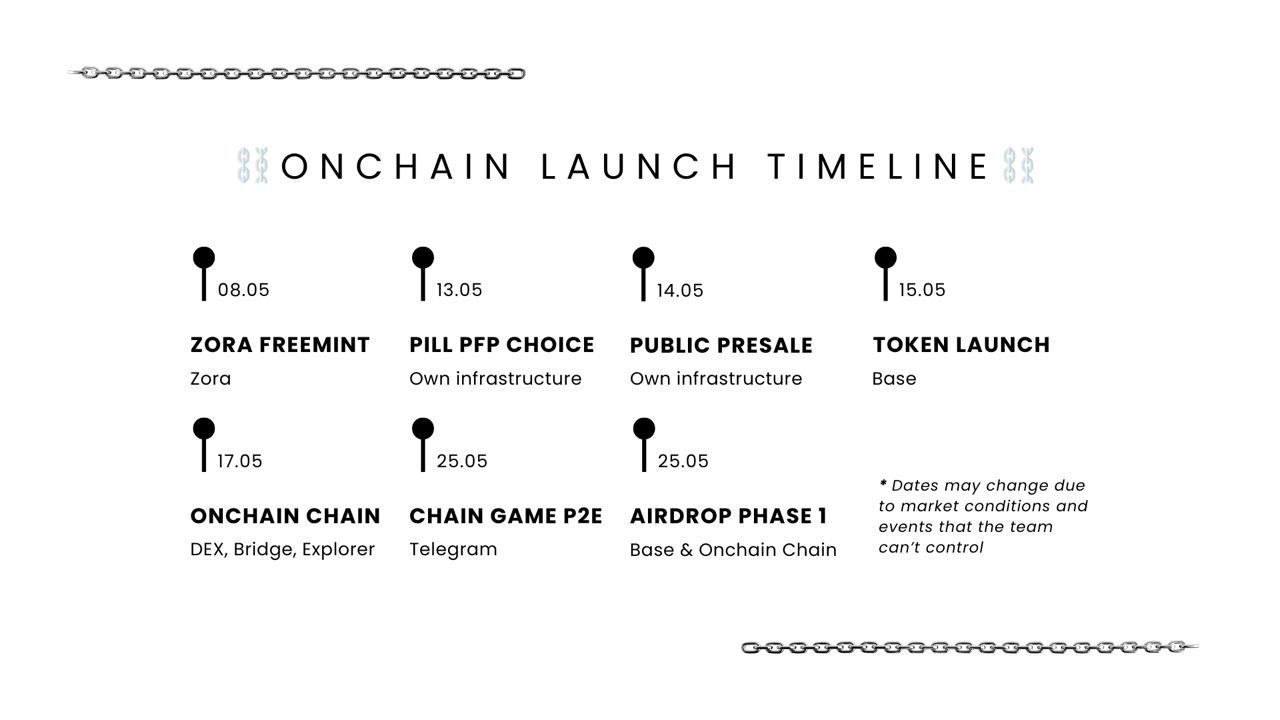 ONCHAIN LAUNCH TIMELINE

08.05

ZORA FREEMINT

Zora

13.05

PILL PFP CHOICE

Own infrastructure

14.05

PUBLIC PRESALE

Own infrastructure

15.05

TOKEN LAUNCH

Base

17.05

ONCHAIN CHAIN

DEX, Bridge, Explorer

25.05

CHAIN GAME P2E

Telegram

25.05

AIRDROP PHASE 1

Base & Onchain Chain

* Dates may change due to market conditions and events that the team can't control